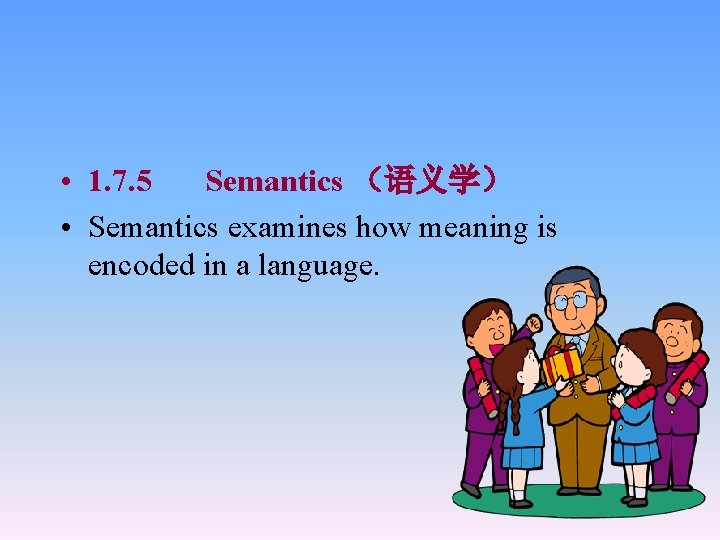 • 1.7.5 Semantics （语义学）

• Semantics examines how meaning is encoded in a language.